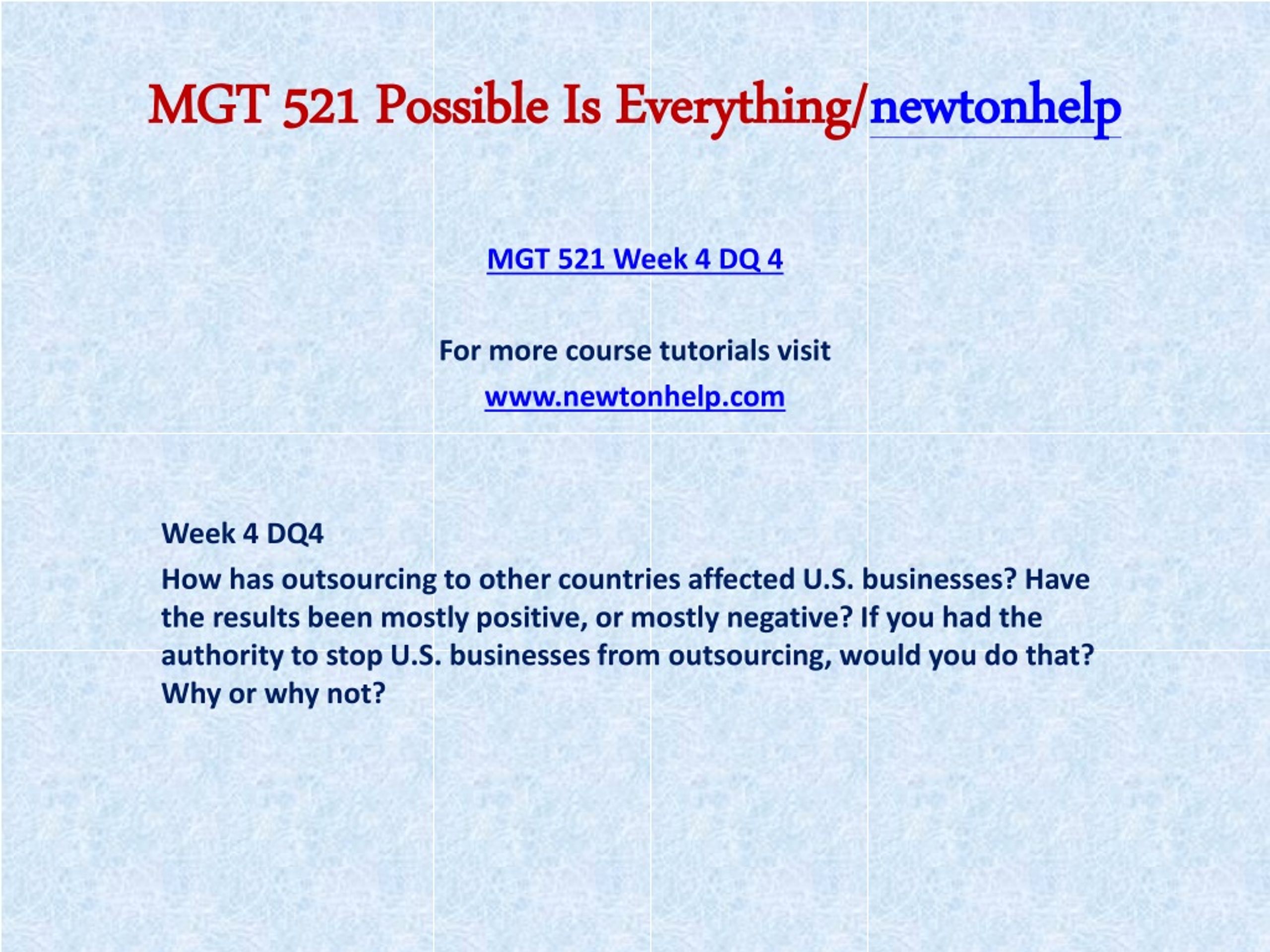 MGT 521 Possible Is Everything/newtonhelp

MGT 521 Week 4 DQ 4

For more course tutorials visit

www.newtonhelp.com

Week 4 DQ4

How has outsourcing to other countries affected U.S. businesses? Have the results been mostly positive, or mostly negative? If you had the authority to stop U.S. businesses from outsourcing, would you do that? Why or why not?